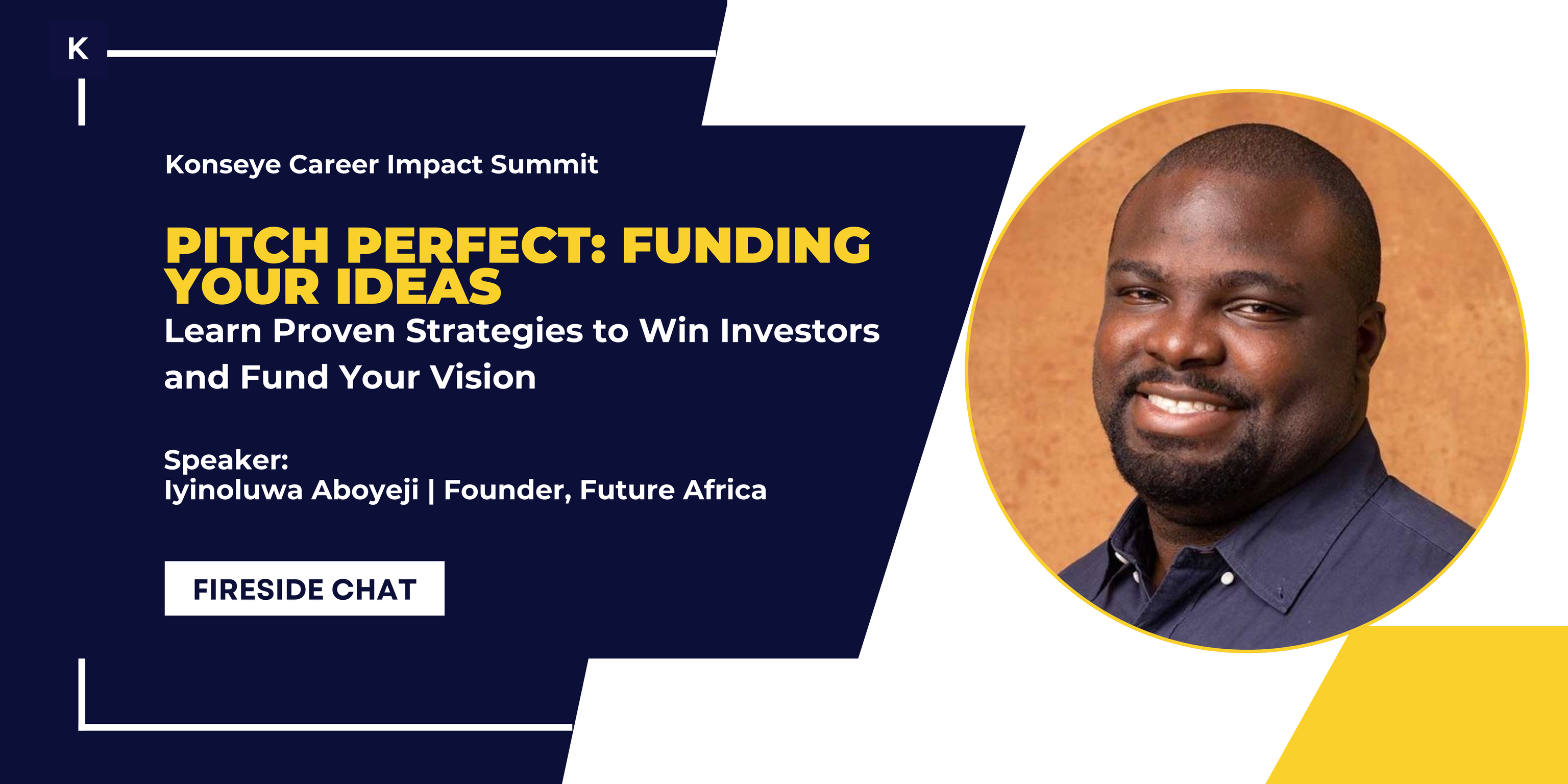 K

Konseye Career Impact Summit

PITCH PERFECT: FUNDING YOUR IDEAS

Learn Proven Strategies to Win Investors and Fund Your Vision

Speaker:
Iyinoluwa Aboyeji | Founder, Future Africa

FIRESIDE CHAT